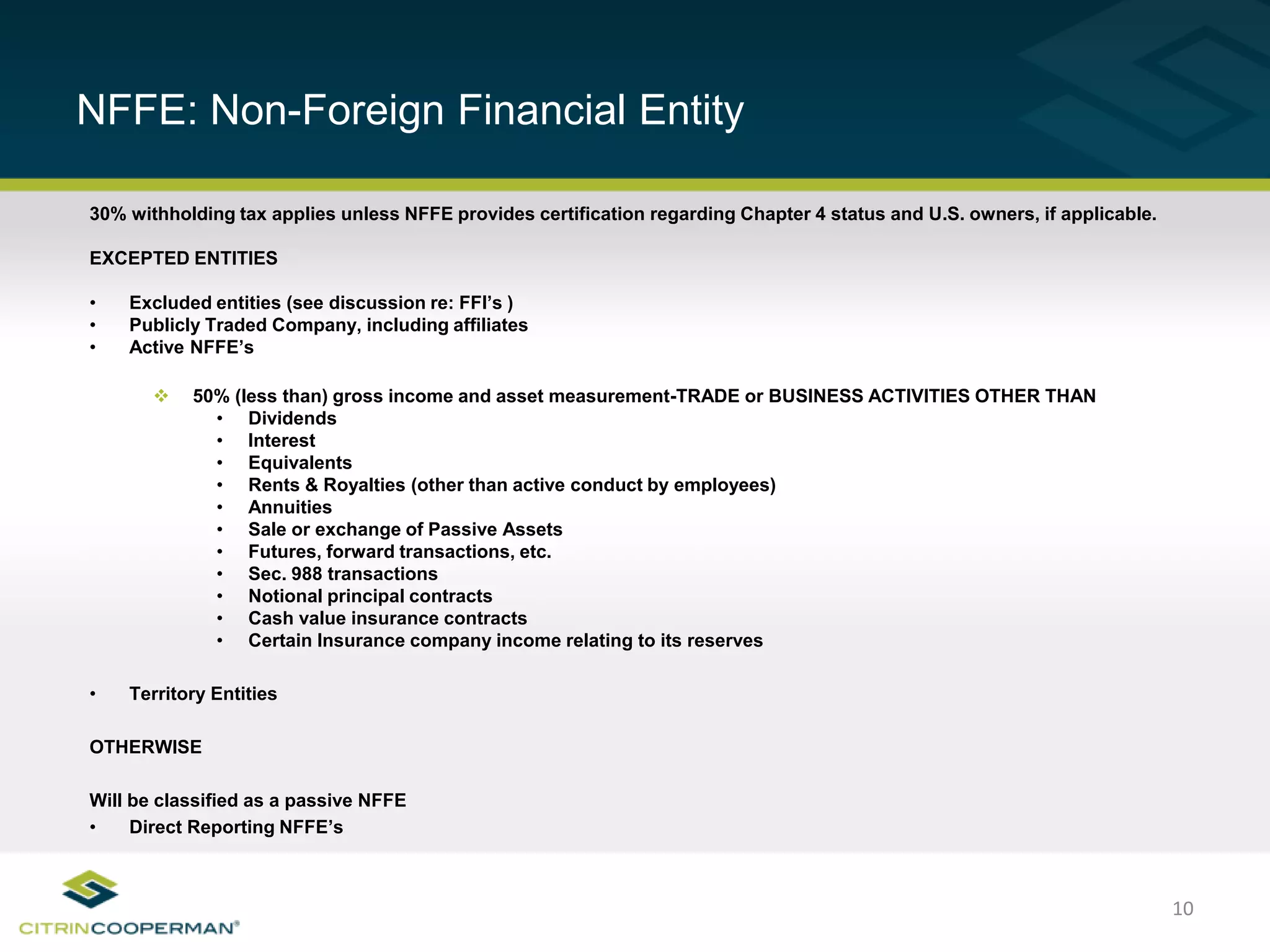 NFFE: Non-Foreign Financial Entity

30% withholding tax applies unless NFFE provides certification regarding Chapter 4 status and U.S. owners, if applicable.

EXCEPTED ENTITIES

• Excluded entities (see discussion re: FFI's )
• Publicly Traded Company, including affiliates
• Active NFFE's

❖ 50% (less than) gross income and asset measurement-TRADE or BUSINESS ACTIVITIES OTHER THAN
• Dividends
• Interest
• Equivalents
• Rents & Royalties (other than active conduct by employees)
• Annuities
• Sale or exchange of Passive Assets
• Futures, forward transactions, etc.
• Sec. 988 transactions
• Notional principal contracts
• Cash value insurance contracts
• Certain Insurance company income relating to its reserves

• Territory Entities

OTHERWISE

Will be classified as a passive NFFE
• Direct Reporting NFFE's

CITRINCOOPERMAN®

10